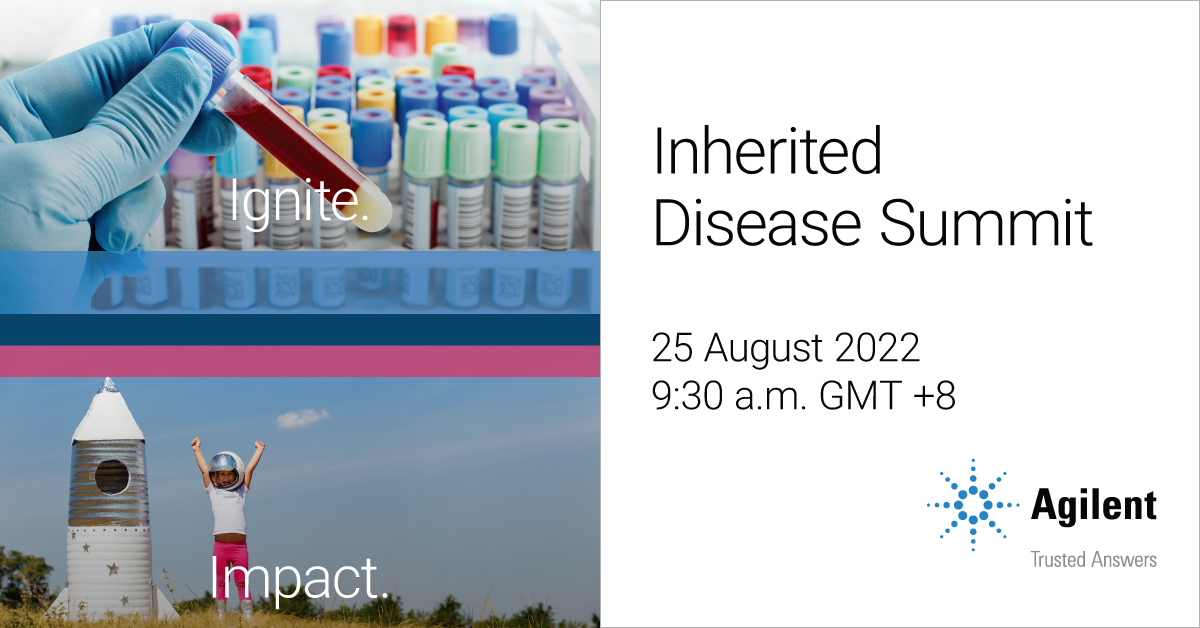 Ignite.

Impact.

Inherited Disease Summit

25 August 2022
9:30 a.m. GMT +8

Agilent
Trusted Answers